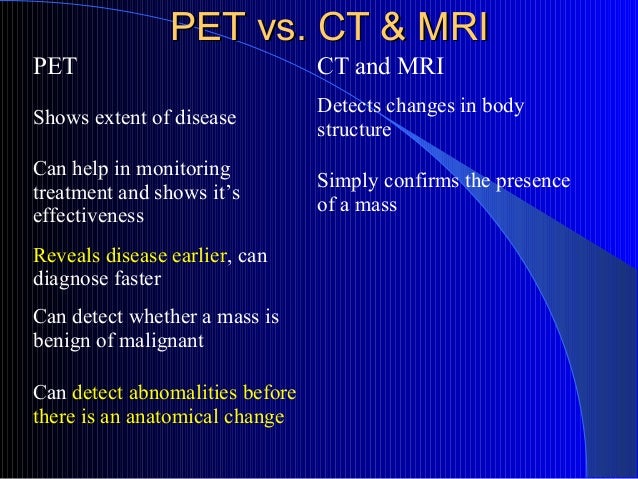 PET vs. CT & MRI

PET

Shows extent of disease

Can help in monitoring treatment and shows it's effectiveness

Reveals disease earlier, can diagnose faster

Can detect whether a mass is benign of malignant

Can detect abnomalities before there is an anatomical change

CT and MRI

Detects changes in body structure

Simply confirms the presence of a mass